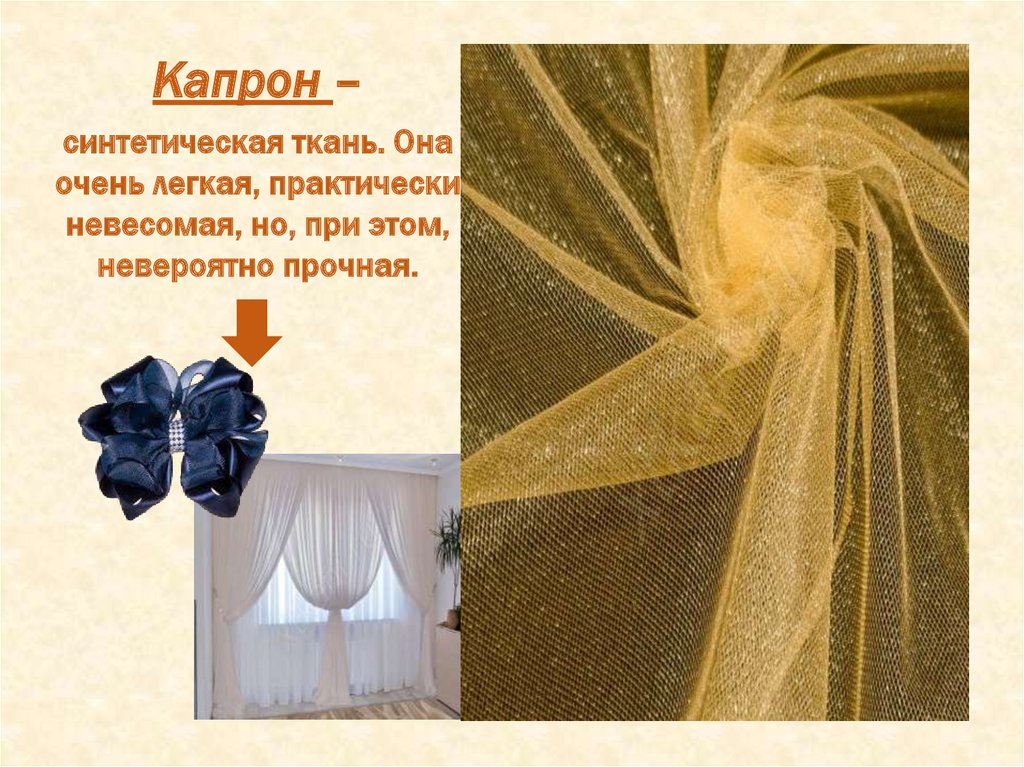 Капрон –

синтетическая ткань. Она очень легкая, практически невесомая, но, при этом, невероятно прочная.